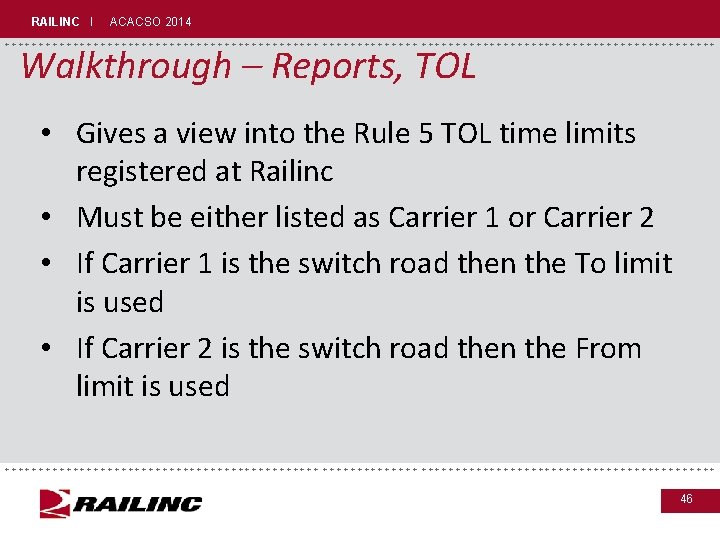 RAILINC | ACACSO 2014

Walkthrough – Reports, TOL

• Gives a view into the Rule 5 TOL time limits registered at Railinc
• Must be either listed as Carrier 1 or Carrier 2
• If Carrier 1 is the switch road then the To limit is used
• If Carrier 2 is the switch road then the From limit is used

RAILINC

46